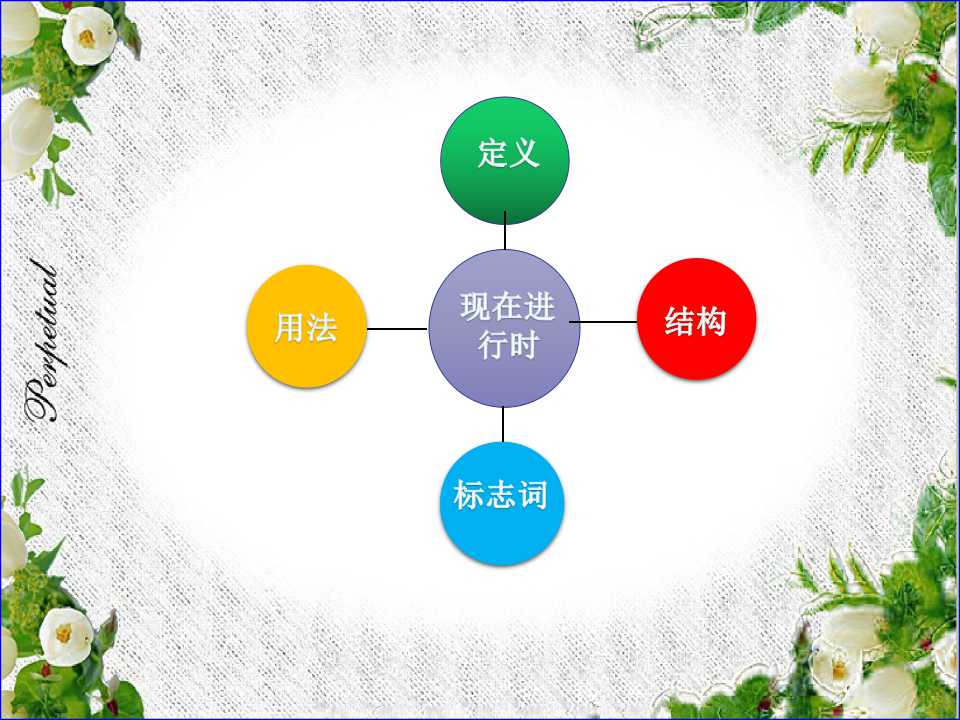 Perpetual

定义

用法

现在进行时

结构

标志词